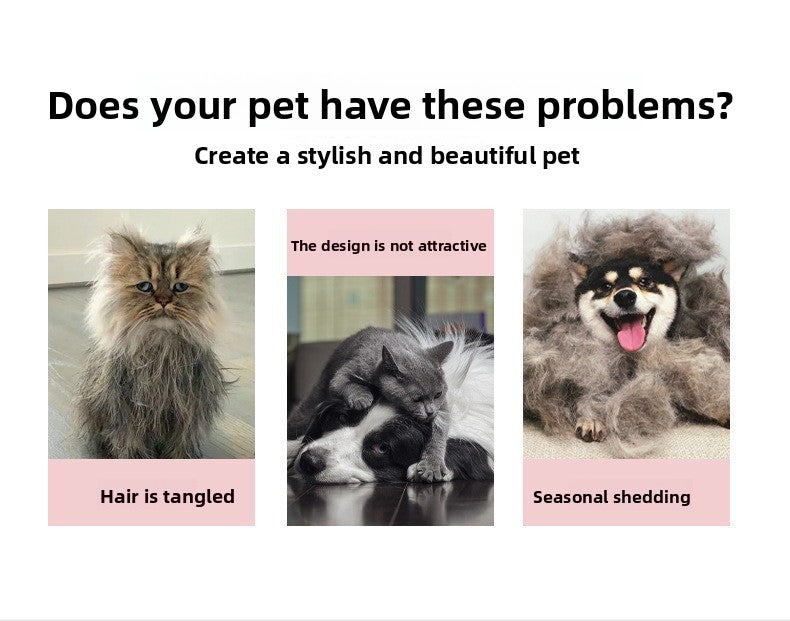 Does your pet have these problems?

Create a stylish and beautiful pet

Hair is tangled

The design is not attractive

Seasonal shedding